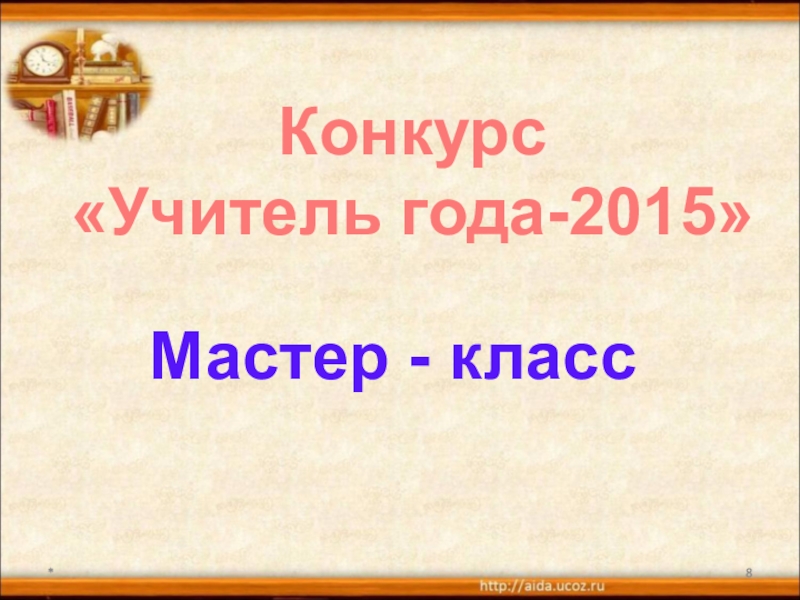 Конкурс
«Учитель года-2015»

Мастер - класс

*

8

http://aida.ucoz.ru